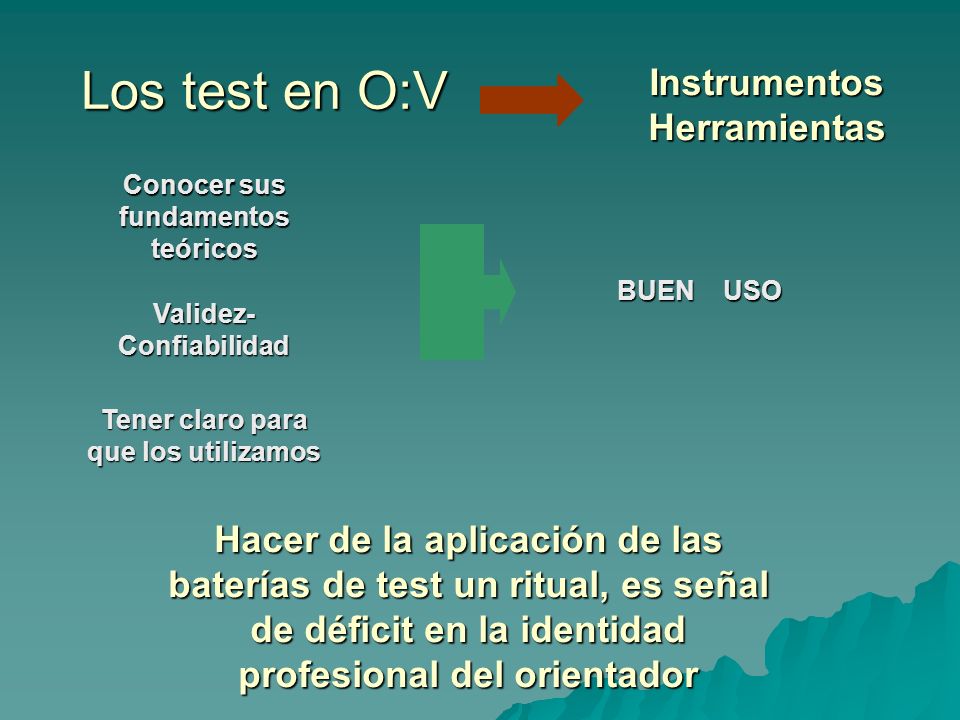 Los test en O:V

Instrumentos
Herramientas

Conocer sus fundamentos teóricos

Validez-Confiabilidad

Tener claro para que los utilizamos

BUEN USO

Hacer de la aplicación de las baterías de test un ritual, es señal de déficit en la identidad profesional del orientador